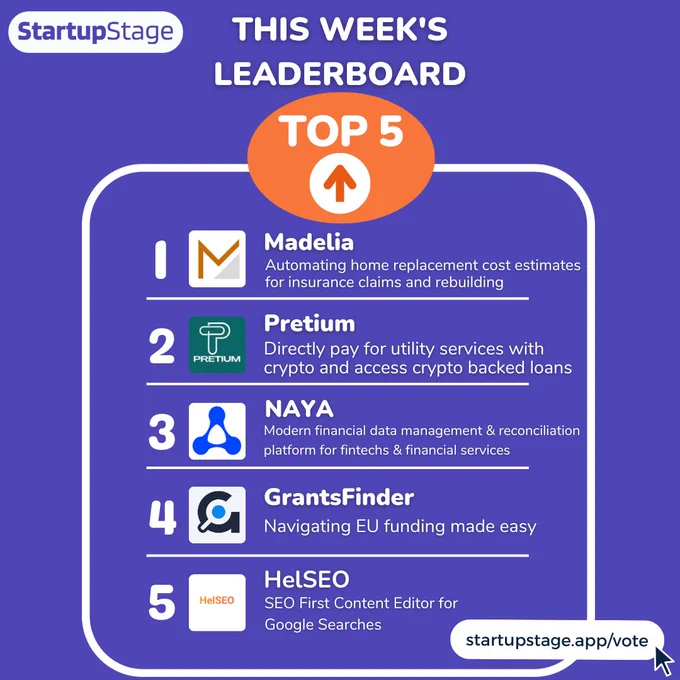 StartupStage

THIS WEEK'S LEADERBOARD

TOP 5

1 Madelia
Automating home replacement cost estimates for insurance claims and rebuilding

2 PRETIUM Pretium
Directly pay for utility services with crypto and access crypto backed loans

3 NAYA
Modern financial data management & reconciliation platform for fintechs & financial services

4 GrantsFinder
Navigating EU funding made easy

5 HelSEO HelSEO
SEO First Content Editor for Google Searches

startupstage.app/vote